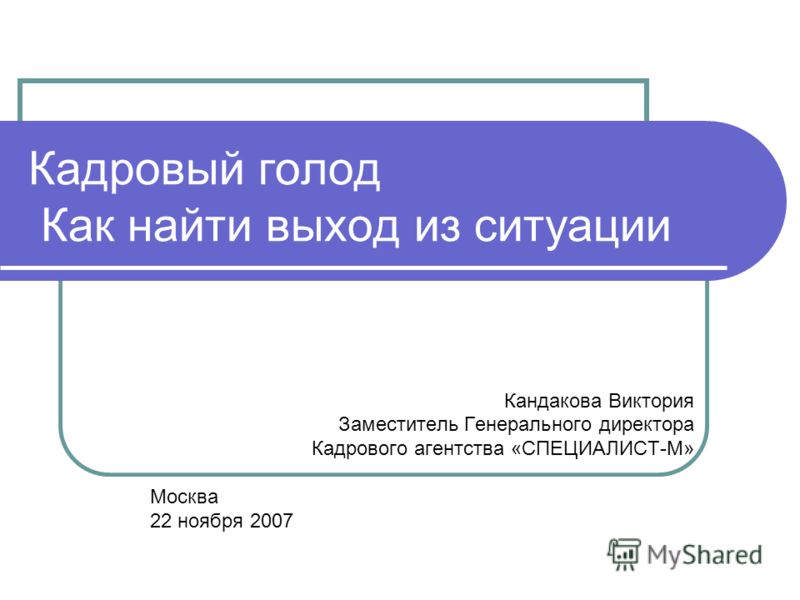 Кадровый голод
Как найти выход из ситуации

Кандакова Виктория
Заместитель Генерального директора
Кадрового агентства «СПЕЦИАЛИСТ-М»

Москва
22 ноября 2007

MyShared